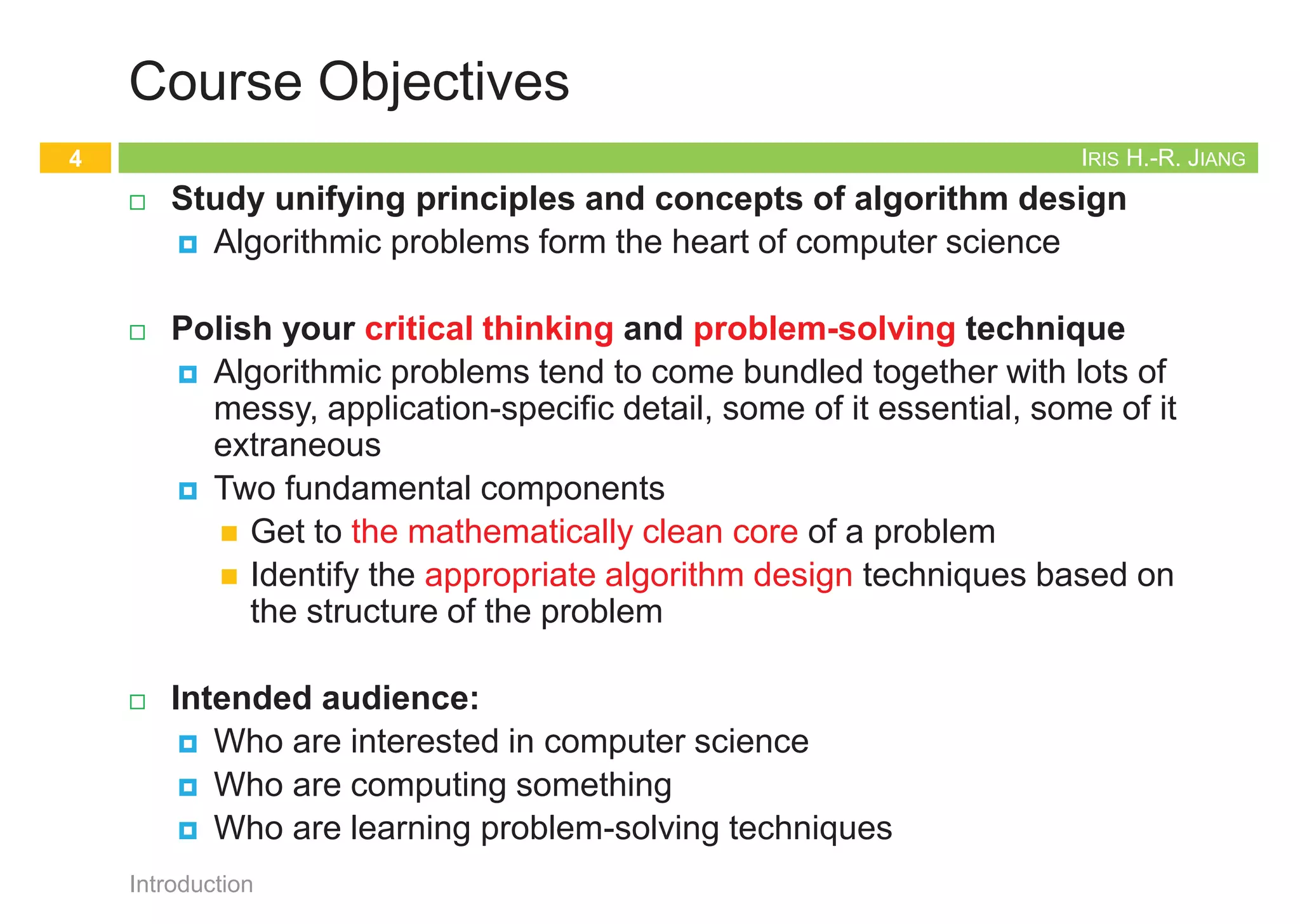 Course Objectives

4

IRIS H.-R. JIANG

Study unifying principles and concepts of algorithm design

Algorithmic problems form the heart of computer science

Polish your critical thinking and problem-solving technique

Algorithmic problems tend to come bundled together with lots of messy, application-specific detail, some of it essential, some of it extraneous

Two fundamental components

Get to the mathematically clean core of a problem

Identify the appropriate algorithm design techniques based on the structure of the problem

Intended audience:

Who are interested in computer science

Who are computing something

Who are learning problem-solving techniques

Introduction